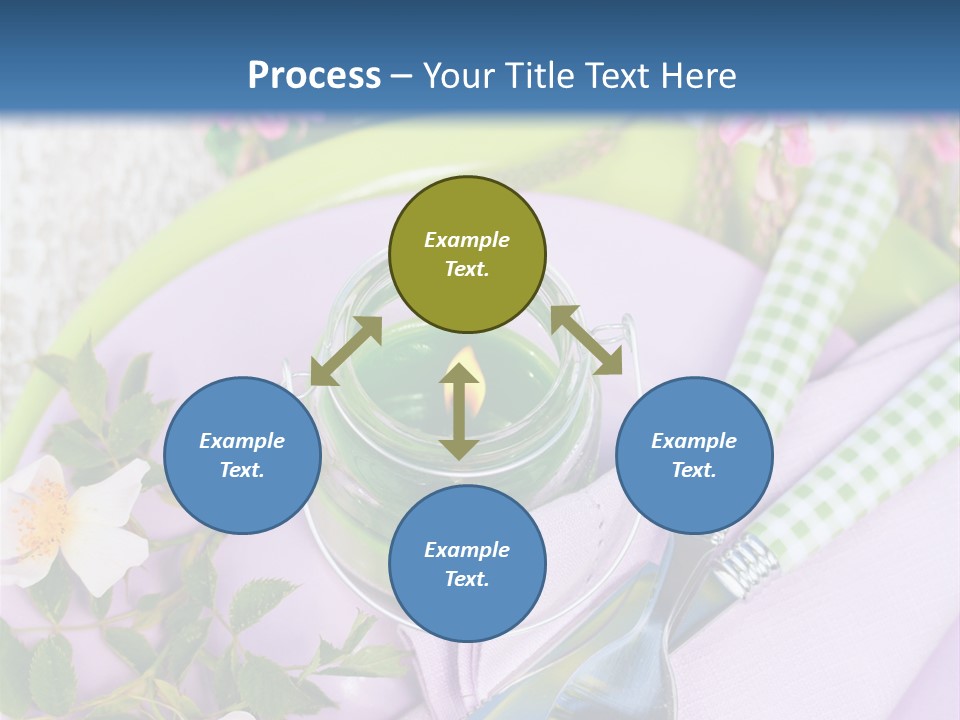 Process – Your Title Text Here

Example Text.

Example Text.

Example Text.

Example Text.